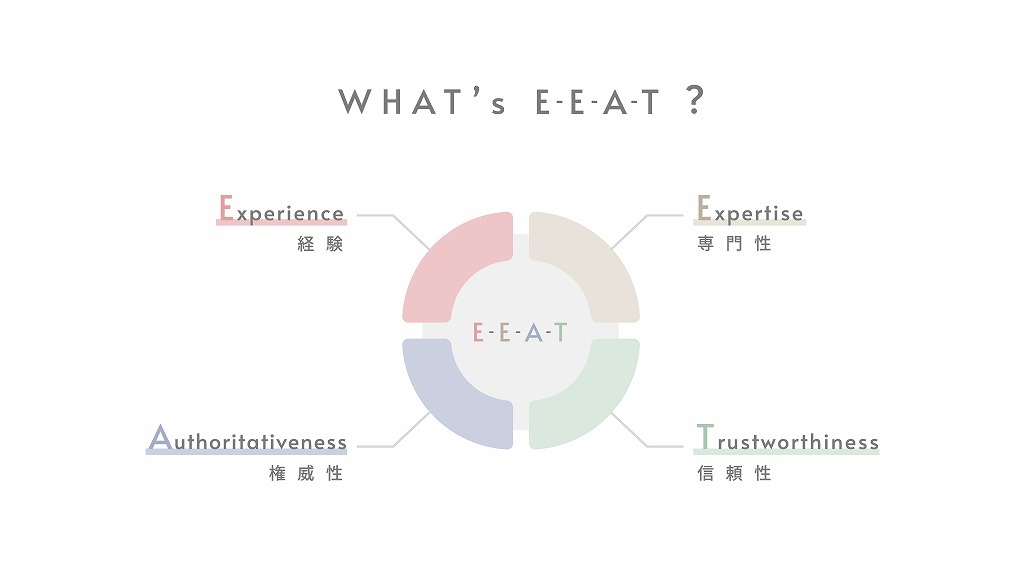 WHAT's E-E-A-T ?

Experience
経験

Expertise
専門性

E-E-A-T

Authoritativeness
権威性

Trustworthiness
信頼性